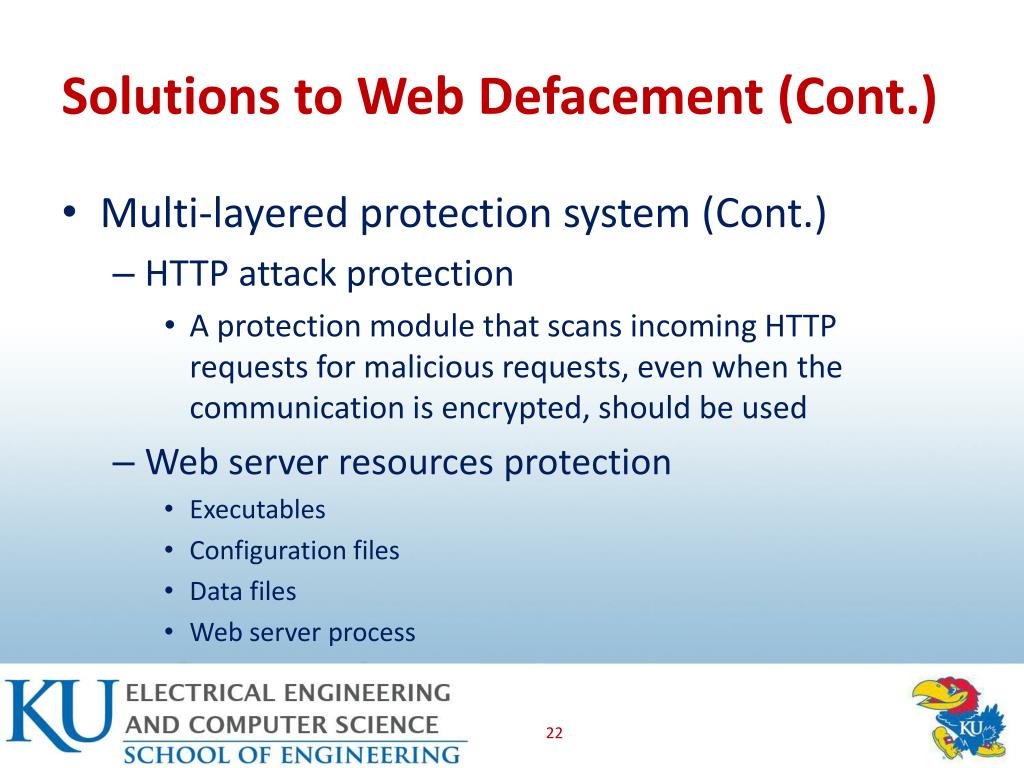 Solutions to Web Defacement (Cont.)

• Multi-layered protection system (Cont.)

– HTTP attack protection

• A protection module that scans incoming HTTP requests for malicious requests, even when the communication is encrypted, should be used

– Web server resources protection

• Executables

• Configuration files

• Data files

• Web server process

KU ELECTRICAL ENGINEERING AND COMPUTER SCIENCE SCHOOL OF ENGINEERING

22

KU